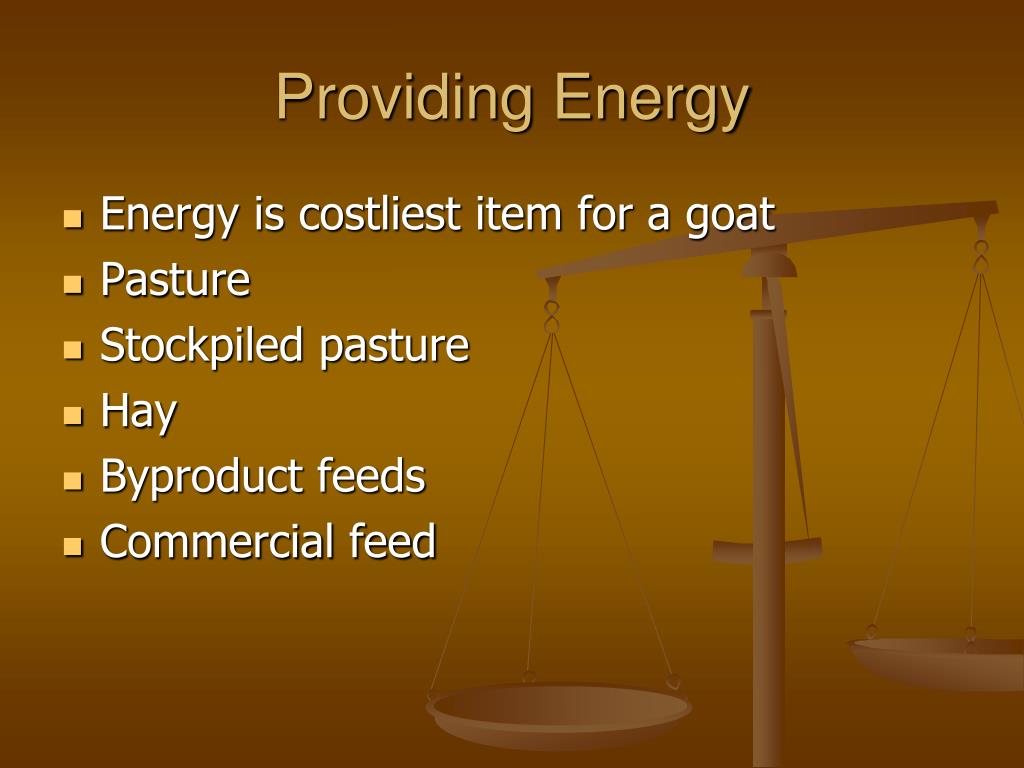 Providing Energy

- Energy is costliest item for a goat
- Pasture
- Stockpiled pasture
- Hay
- Byproduct feeds
- Commercial feed